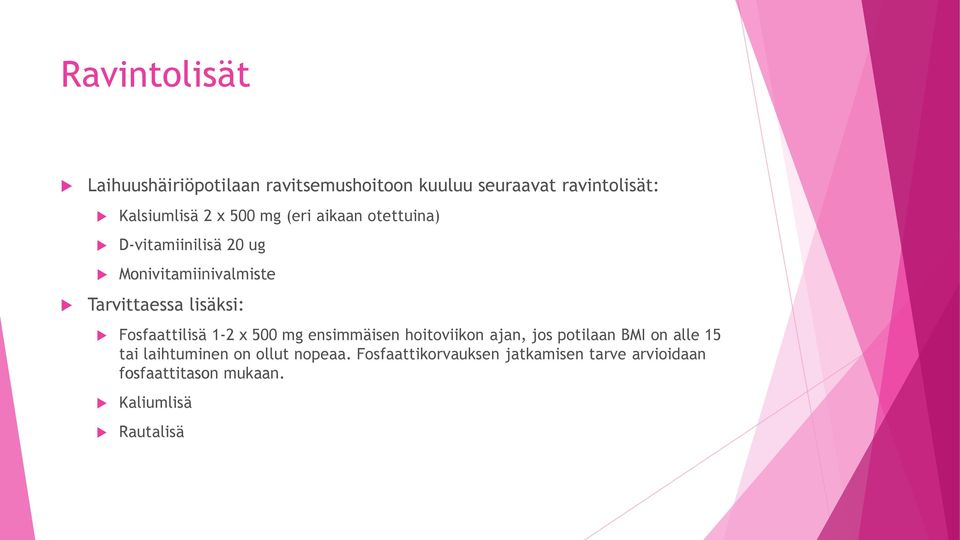 Ravintolisät

Laihuushäiriöpotilaan ravitsemushoitoon kuuluu seuraavat ravintolisät:

Kalsiumlisä 2 x 500 mg (eri aikaan otettuina)

D-vitamiinilisä 20 ug

Monivitamiinivalmiste

Tarvittaessa lisäksi:

Fosfaattilisä 1-2 x 500 mg ensimmäisen hoitoviikon ajan, jos potilaan BMI on alle 15 tai laihtuminen on ollut nopeaa. Fosfaattikorvauksen jatkamisen tarve arvioidaan fosfaattitason mukaan.

Kaliumlisä

Rautalisä